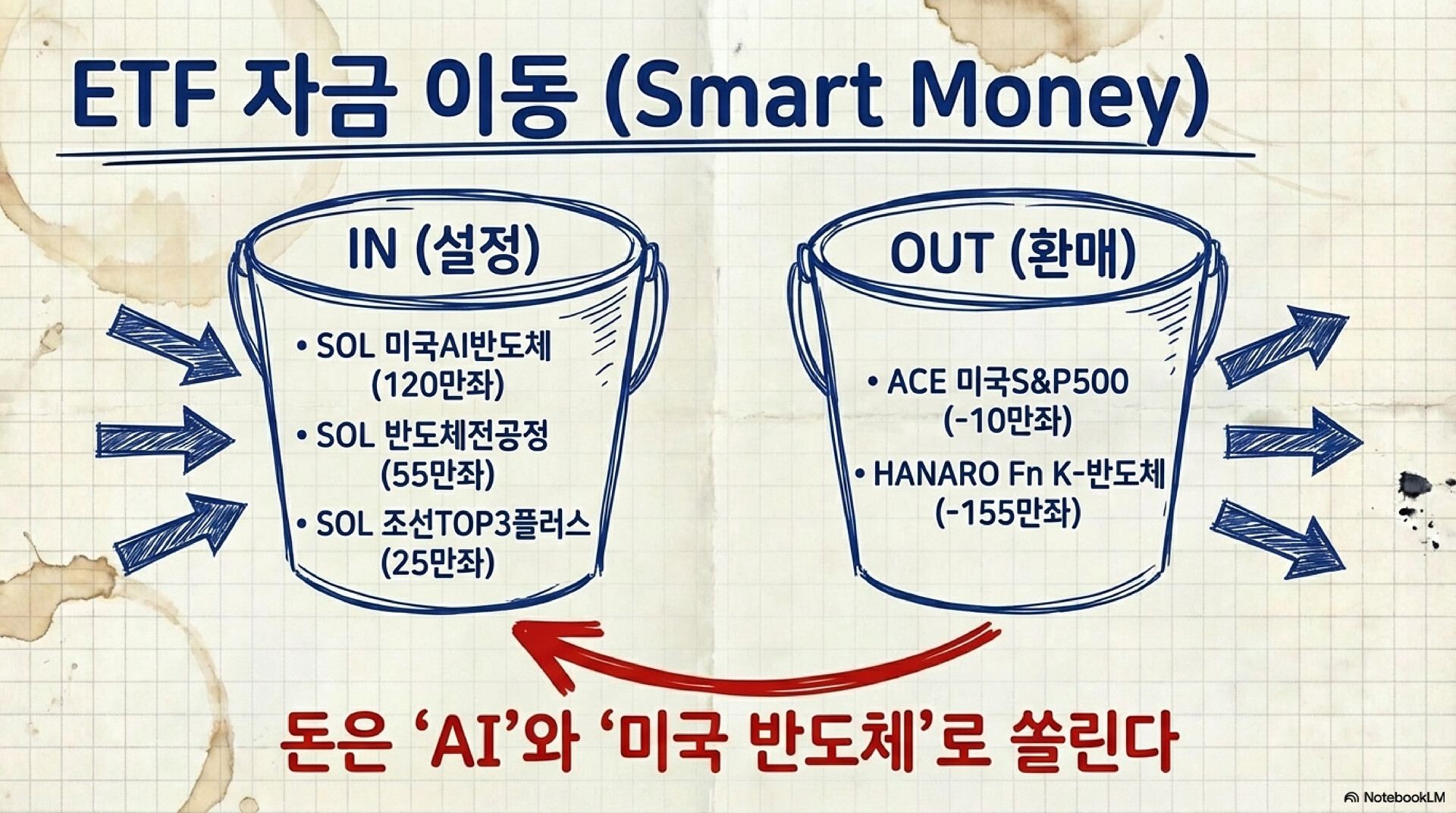 ETF 자금 이동 (Smart Money)

IN (설정)

• SOL 미국AI반도체 (120만좌)
• SOL 반도체전공정 (55만좌)
• SOL 조선TOP3플러스 (25만좌)

OUT (환매)

• ACE 미국S&P500 (-10만좌)
• HANARO Fn K-반도체 (-155만좌)

돈은 'AI'와 '미국 반도체'로 쏠린다

NotebookLM